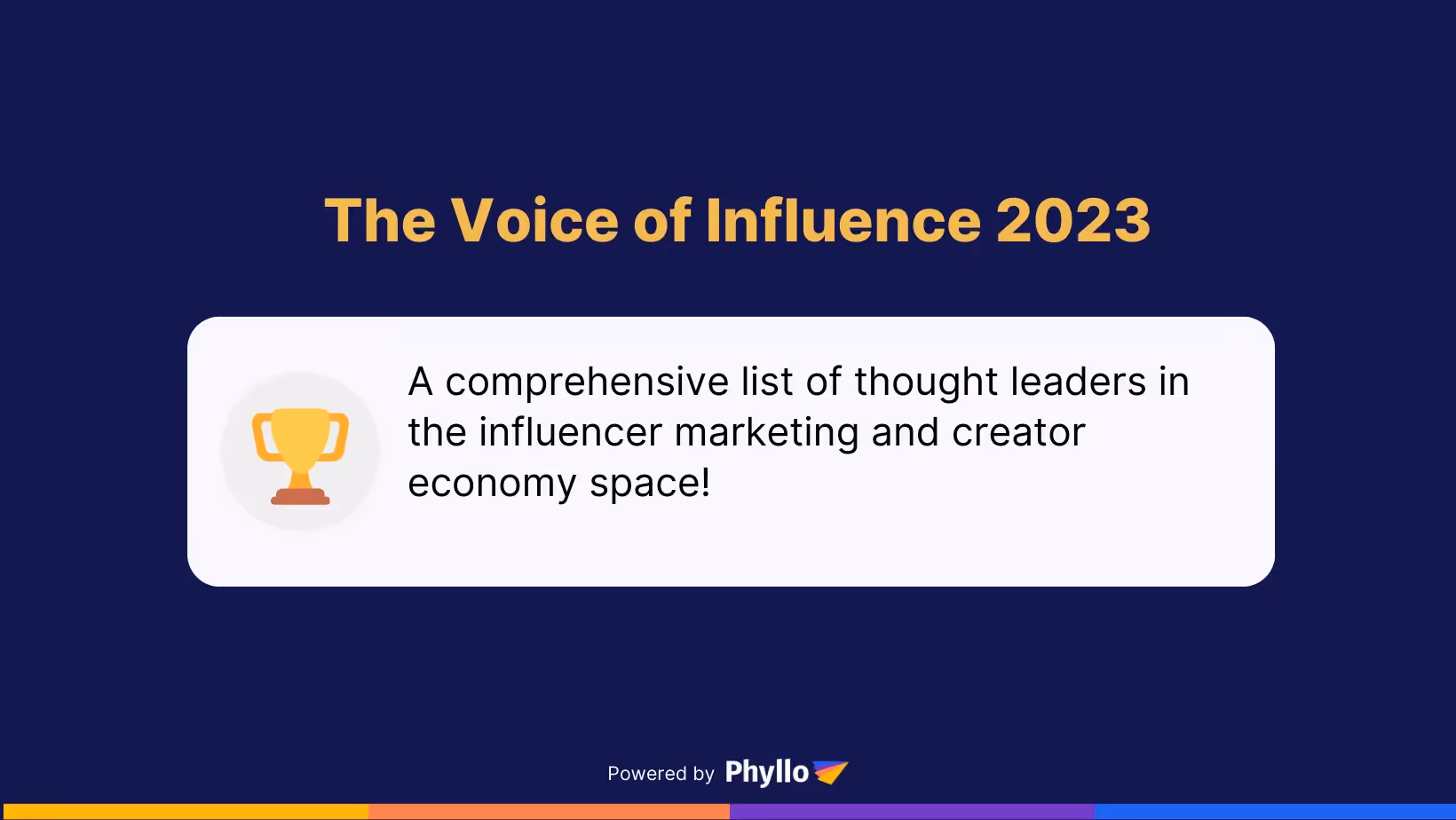 The Voice of Influence 2023

A comprehensive list of thought leaders in the influencer marketing and creator economy space!

Powered by Phyllo